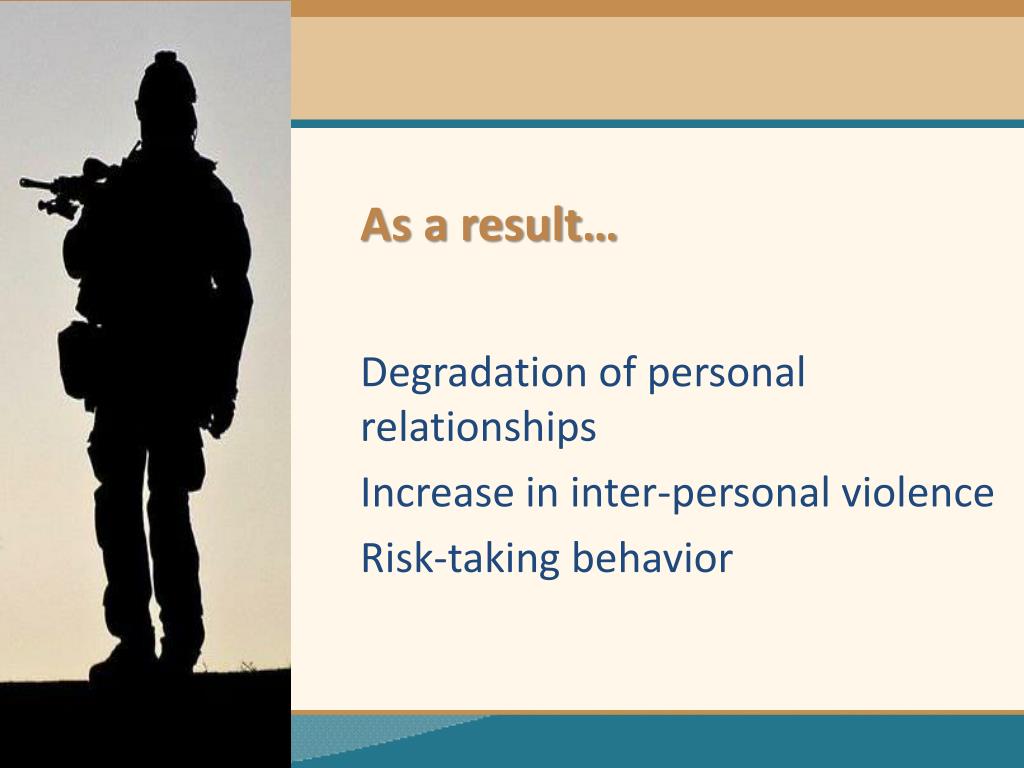 As a result…

Degradation of personal relationships

Increase in inter-personal violence

Risk-taking behavior